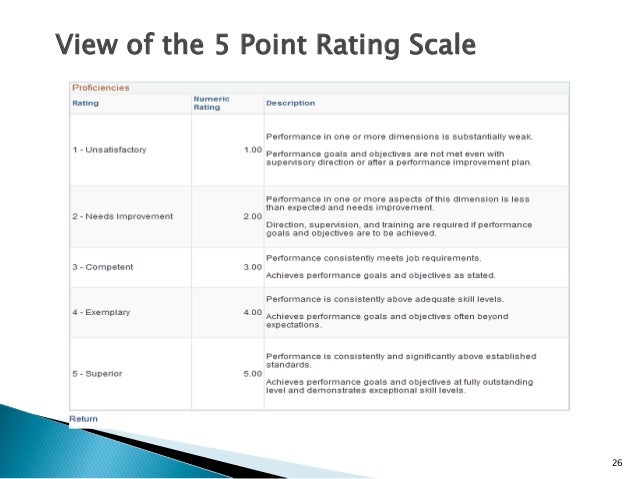 View of the 5 Point Rating Scale

Proficiencies

| Rating | Numeric Rating | Description |
|---|---|---|
| 1 - Unsatisfactory | 1.00 | Performance in one or more dimensions is substantially weak. Performance goals and objectives are not met even with supervisory direction or after a performance improvement plan. |
| 2 - Needs Improvement | 2.00 | Performance in one or more aspects of this dimension is less than expected and needs improvement. Direction, supervision, and training are required if performance goals and objectives are to be achieved. |
| 3 - Competent | 3.00 | Performance consistently meets job requirements. Achieves performance goals and objectives as stated. |
| 4 - Exemplary | 4.00 | Performance is consistently above adequate skill levels. Achieves performance goals and objectives often beyond expectations. |
| 5 - Superior | 5.00 | Performance is consistently and significantly above established standards. Achieves performance goals and objectives at fully outstanding level and demonstrates exceptional skill levels. |

Return

26